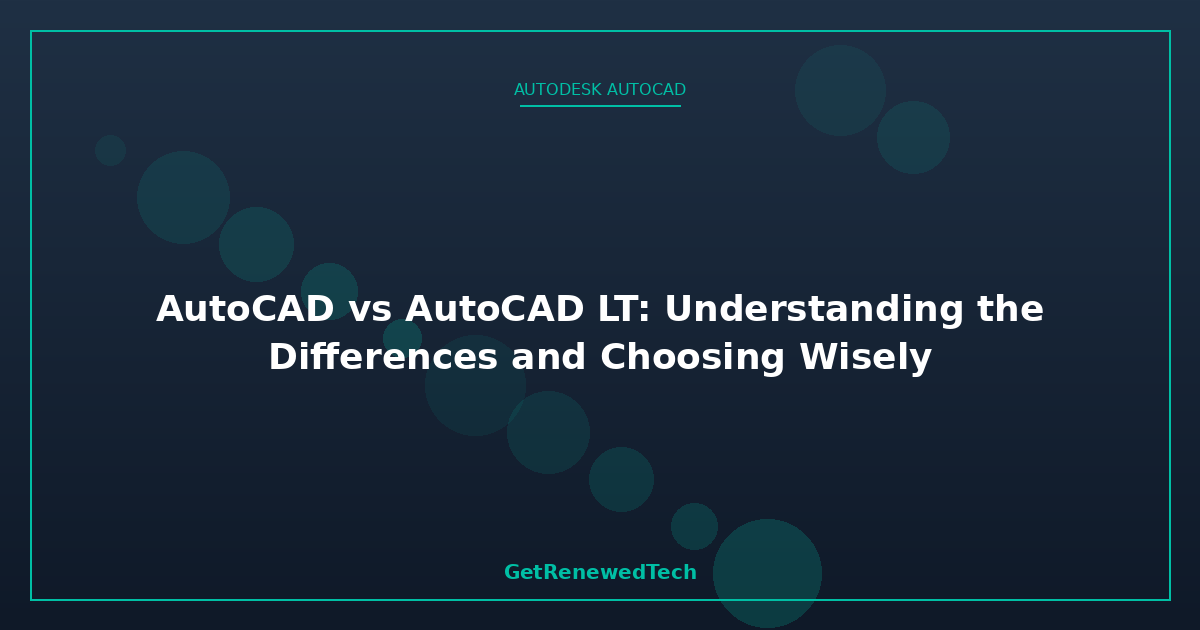 AUTODESK AUTOCAD

AutoCAD vs AutoCAD LT: Understanding the Differences and Choosing Wisely

GetRenewedTech